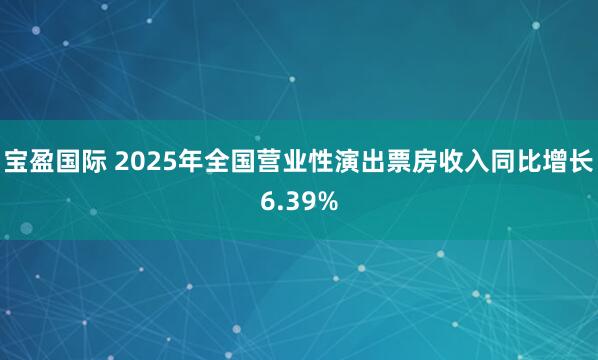 宝盈国际 2025年全国营业性演出票房收入同比增长6.39%